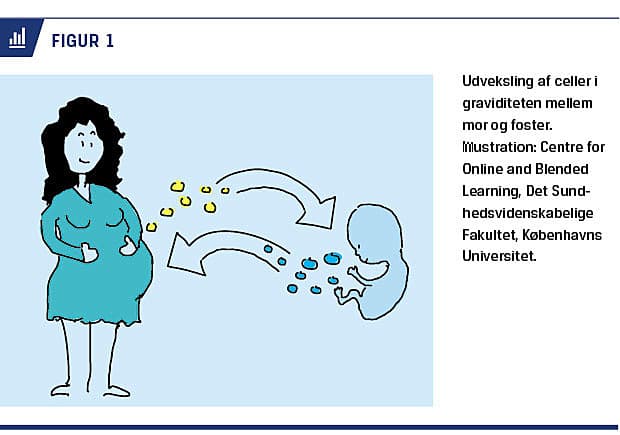 FIGUR 1

Udveksling af celler i graviditeten mellem mor og foster. Illustration: Centre for Online and Blended Learning, Det Sundhedsvidenskabelige Fakultet, Københavns Universitet.